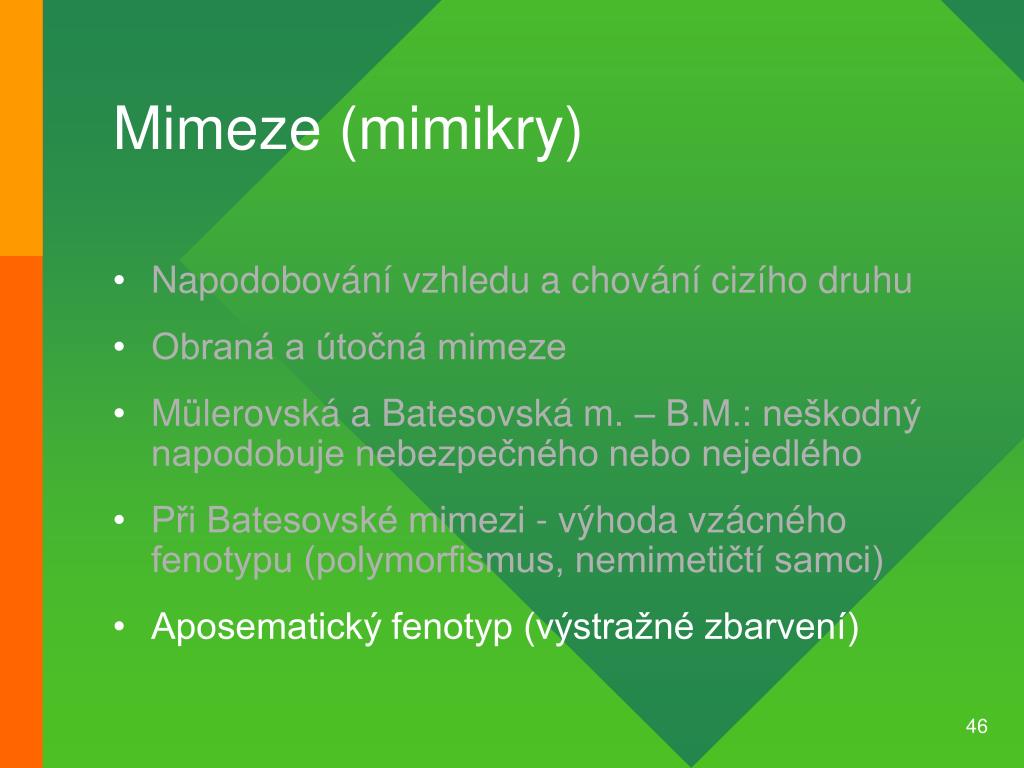 Mimeze (mimikry)

• Napodobování vzhledu a chování cizího druhu
• Obraná a útočná mimeze
• Mülerovská a Batesovská m. – B.M.: neškodný napodobuje nebezpečného nebo nejedlého
• Při Batesovské mimezi - výhoda vzácného fenotypu (polymorfismus, nemimetičtí samci)
• Aposematický fenotyp (výstražné zbarvení)

46